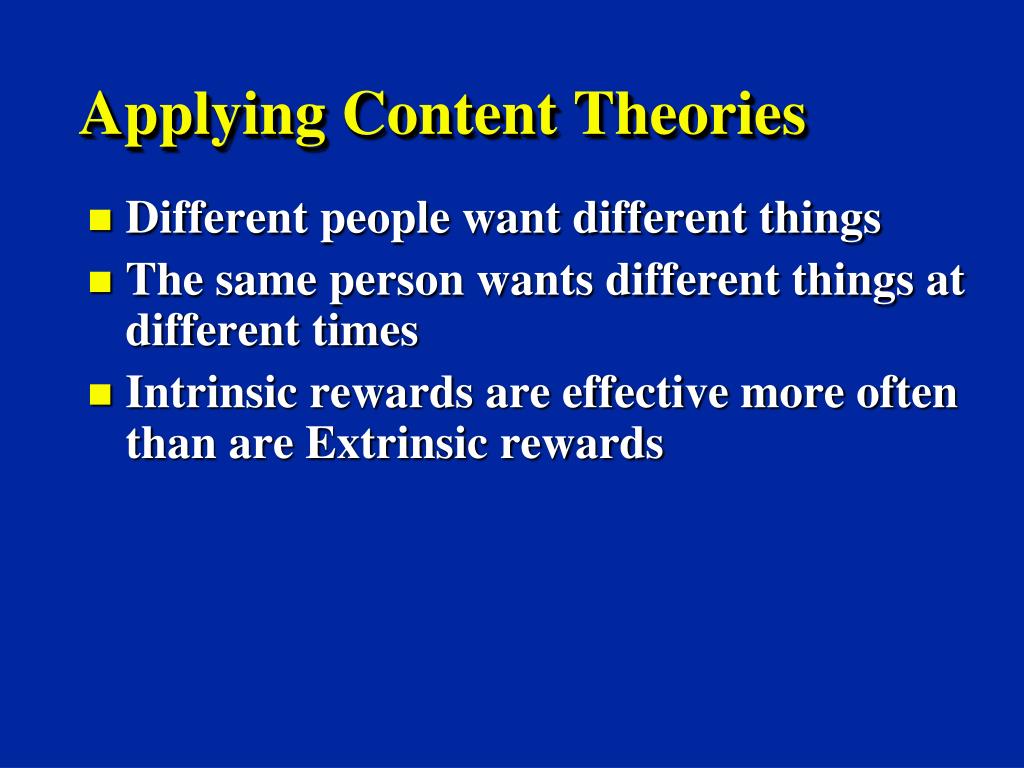 Applying Content Theories

- Different people want different things
- The same person wants different things at different times
- Intrinsic rewards are effective more often than are Extrinsic rewards